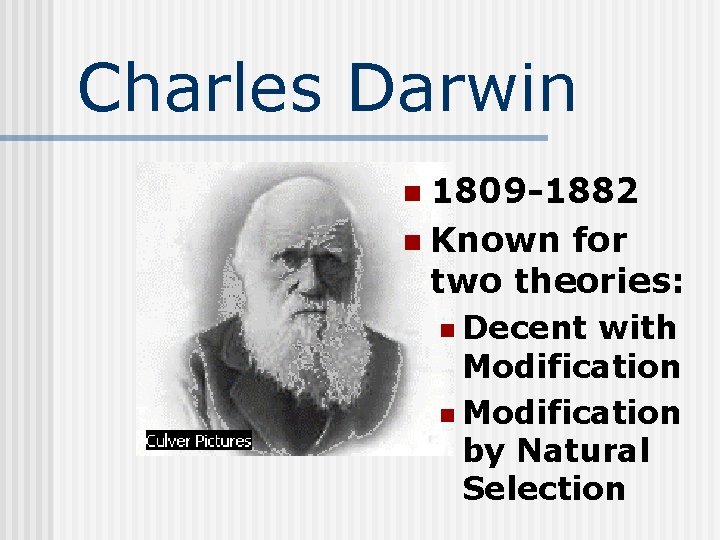 Charles Darwin

Culver Pictures

- 1809-1882
- Known for two theories:
  - Decent with Modification
  - Modification by Natural Selection